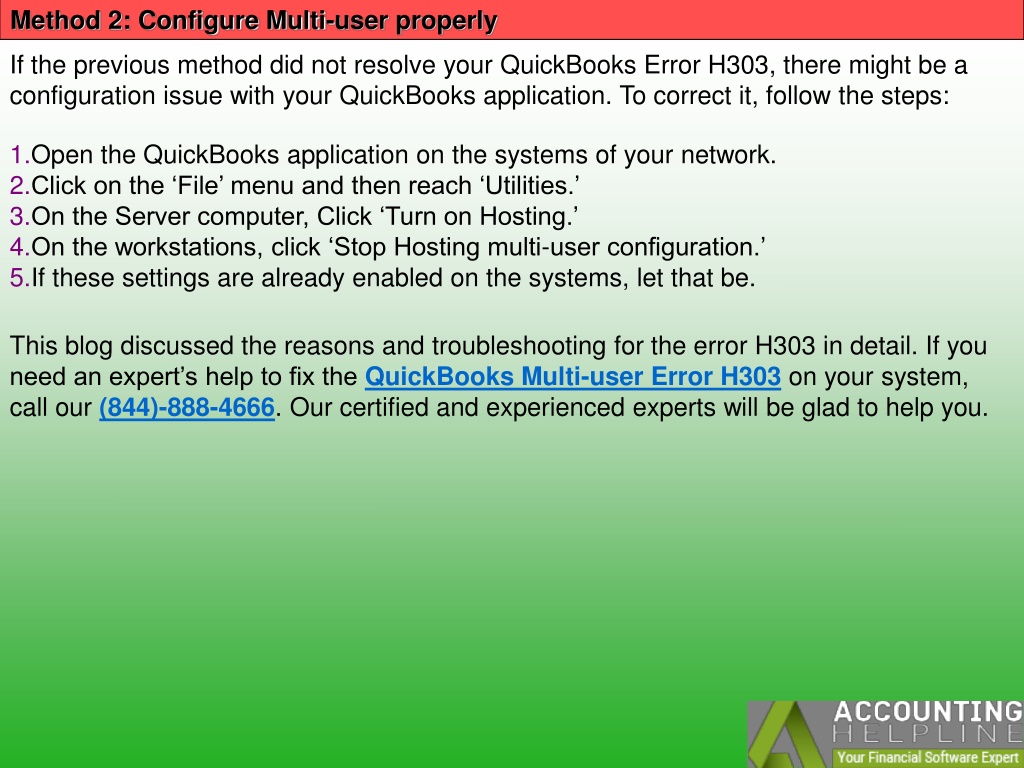 Method 2: Configure Multi-user properly

If the previous method did not resolve your QuickBooks Error H303, there might be a configuration issue with your QuickBooks application. To correct it, follow the steps:

1.Open the QuickBooks application on the systems of your network.
2.Click on the ‘File’ menu and then reach ‘Utilities.’
3.On the Server computer, Click ‘Turn on Hosting.’
4.On the workstations, click ‘Stop Hosting multi-user configuration.’
5.If these settings are already enabled on the systems, let that be.

This blog discussed the reasons and troubleshooting for the error H303 in detail. If you need an expert’s help to fix the QuickBooks Multi-user Error H303 on your system, call our (844)-888-4666. Our certified and experienced experts will be glad to help you.

ACCOUNTING
HELPLINE
Your Financial Software Expert